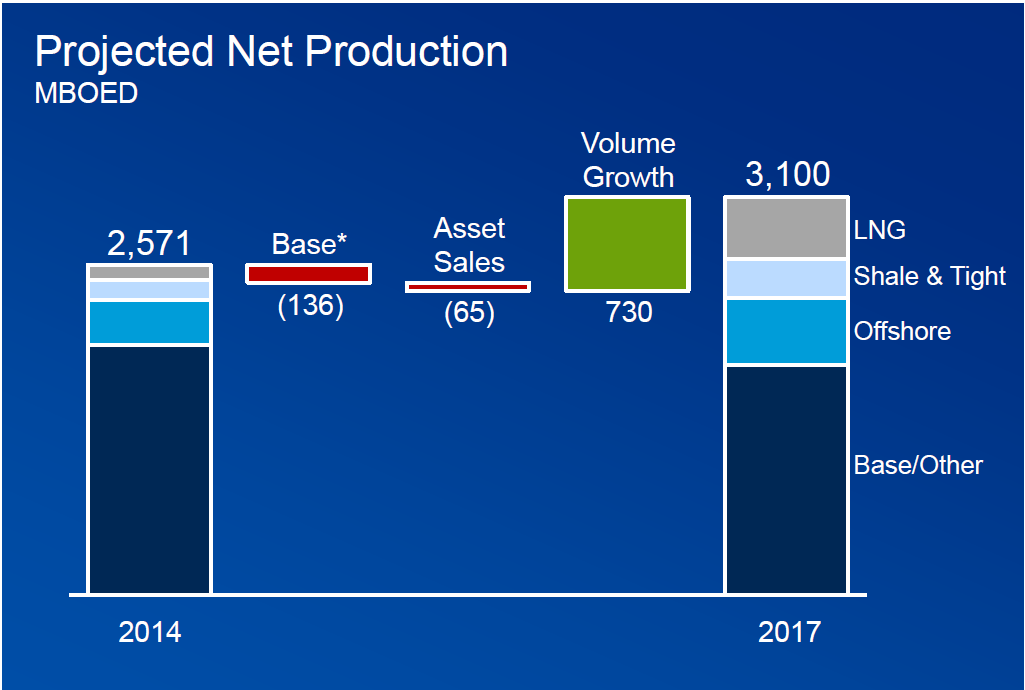 Projected Net Production
MBOED

2,571

Base*
(136)

Asset Sales
(65)

Volume Growth
730

3,100

LNG
Shale & Tight
Offshore
Base/Other

2014

2017